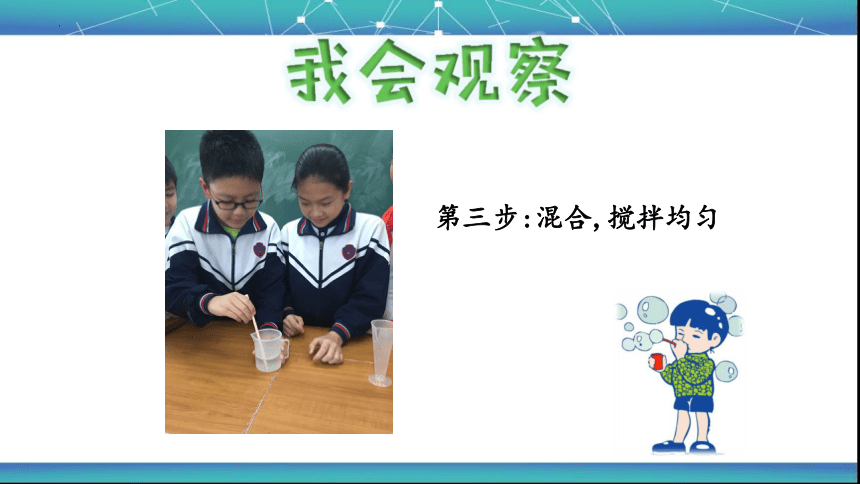 我会观察

第三步:混合,搅拌均匀